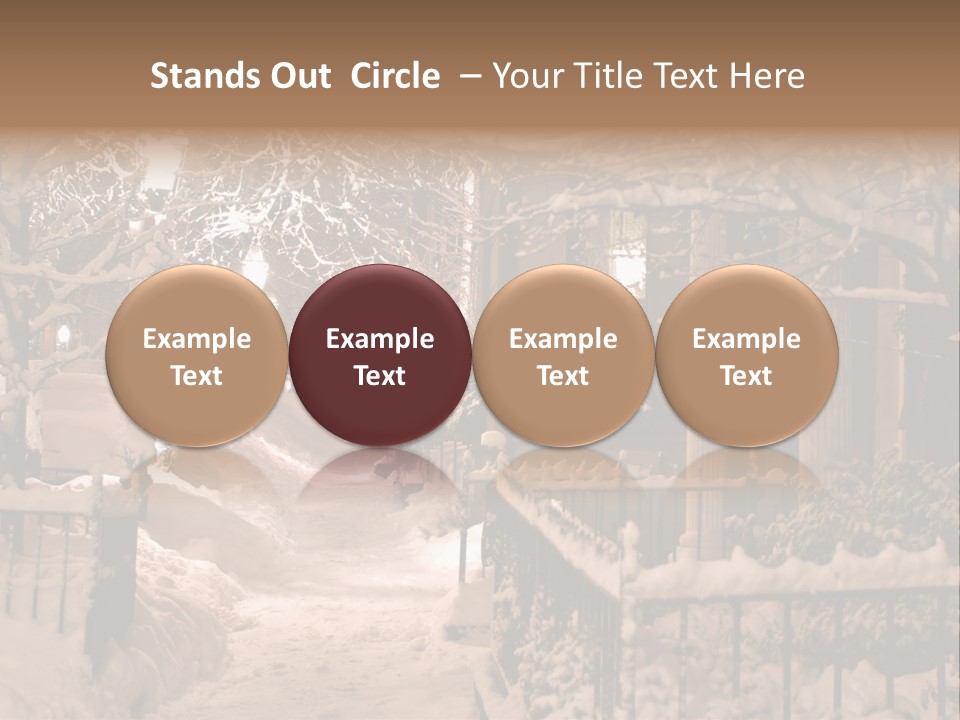 Stands Out Circle – Your Title Text Here

Example Text

Example Text

Example Text

Example Text